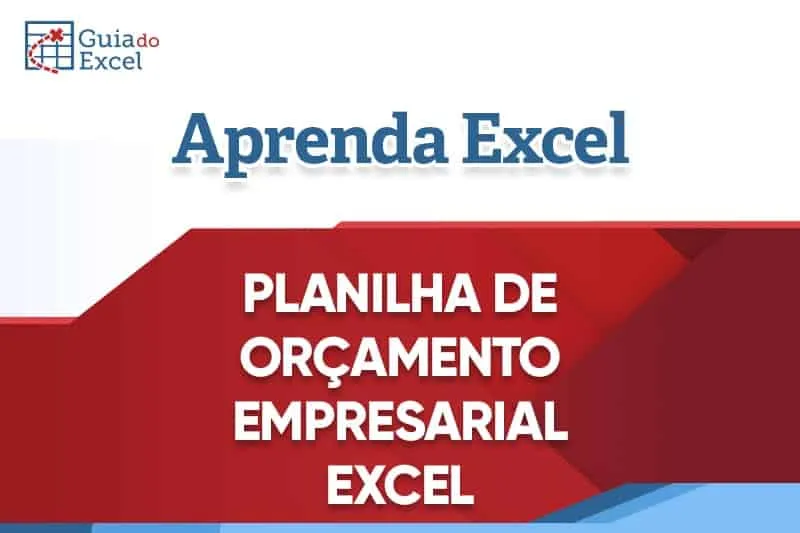 Guia do Excel

Aprenda Excel

PLANILHA DE ORÇAMENTO EMPRESARIAL EXCEL